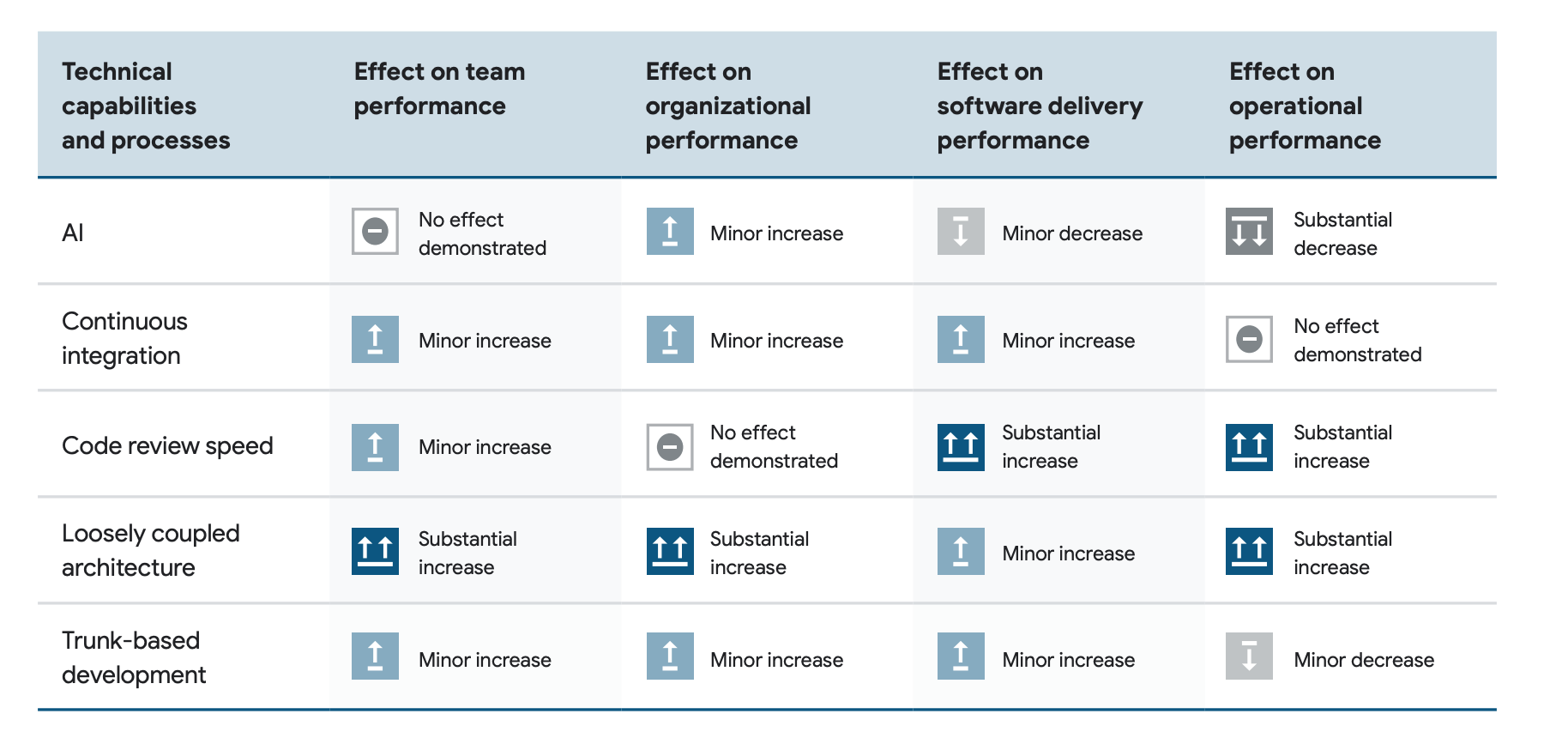 | Technical capabilities and processes | Effect on team performance | Effect on organizational performance | Effect on software delivery performance | Effect on operational performance |
|---|---|---|---|---|
| AI | No effect demonstrated | Minor increase | Minor decrease | Substantial decrease |
| Continuous integration | Minor increase | Minor increase | Minor increase | No effect demonstrated |
| Code review speed | Minor increase | No effect demonstrated | Substantial increase | Substantial increase |
| Loosely coupled architecture | Substantial increase | Substantial increase | Minor increase | Substantial increase |
| Trunk-based development | Minor increase | Minor increase | Minor increase | Minor decrease |